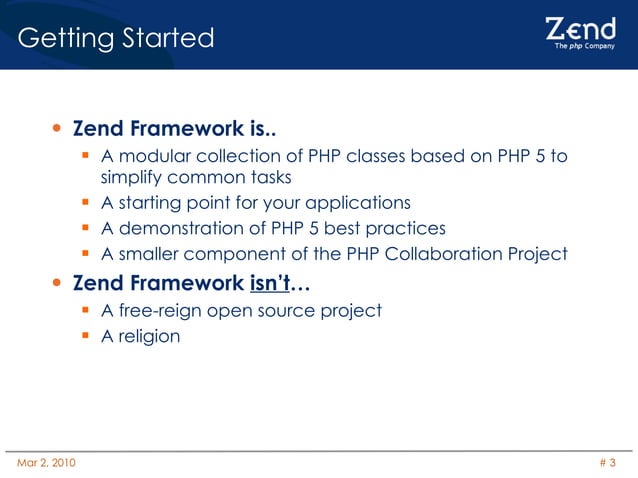 Getting Started

Zend
The php Company

• Zend Framework is..
  ▪ A modular collection of PHP classes based on PHP 5 to simplify common tasks
  ▪ A starting point for your applications
  ▪ A demonstration of PHP 5 best practices
  ▪ A smaller component of the PHP Collaboration Project
• Zend Framework isn't…
  ▪ A free-reign open source project
  ▪ A religion

Mar 2, 2010

# 3